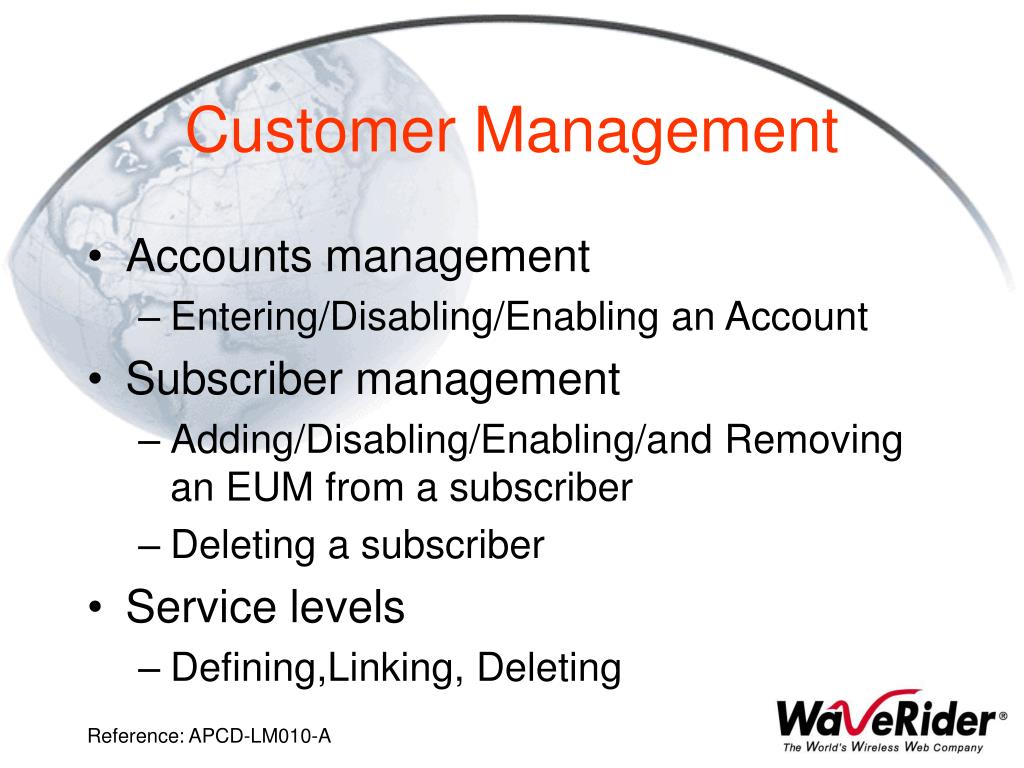 Customer Management

• Accounts management
– Entering/Disabling/Enabling an Account
• Subscriber management
– Adding/Disabling/Enabling/and Removing an EUM from a subscriber
– Deleting a subscriber
• Service levels
– Defining,Linking, Deleting

Reference: APCD-LM010-A

WaveRider®
The World's Wireless Web Company